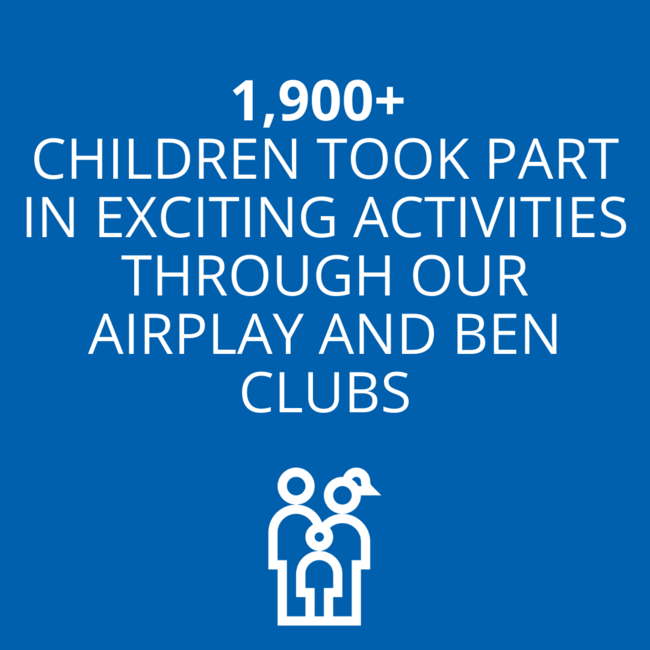 1,900+
CHILDREN TOOK PART IN EXCITING ACTIVITIES THROUGH OUR AIRPLAY AND BEN CLUBS